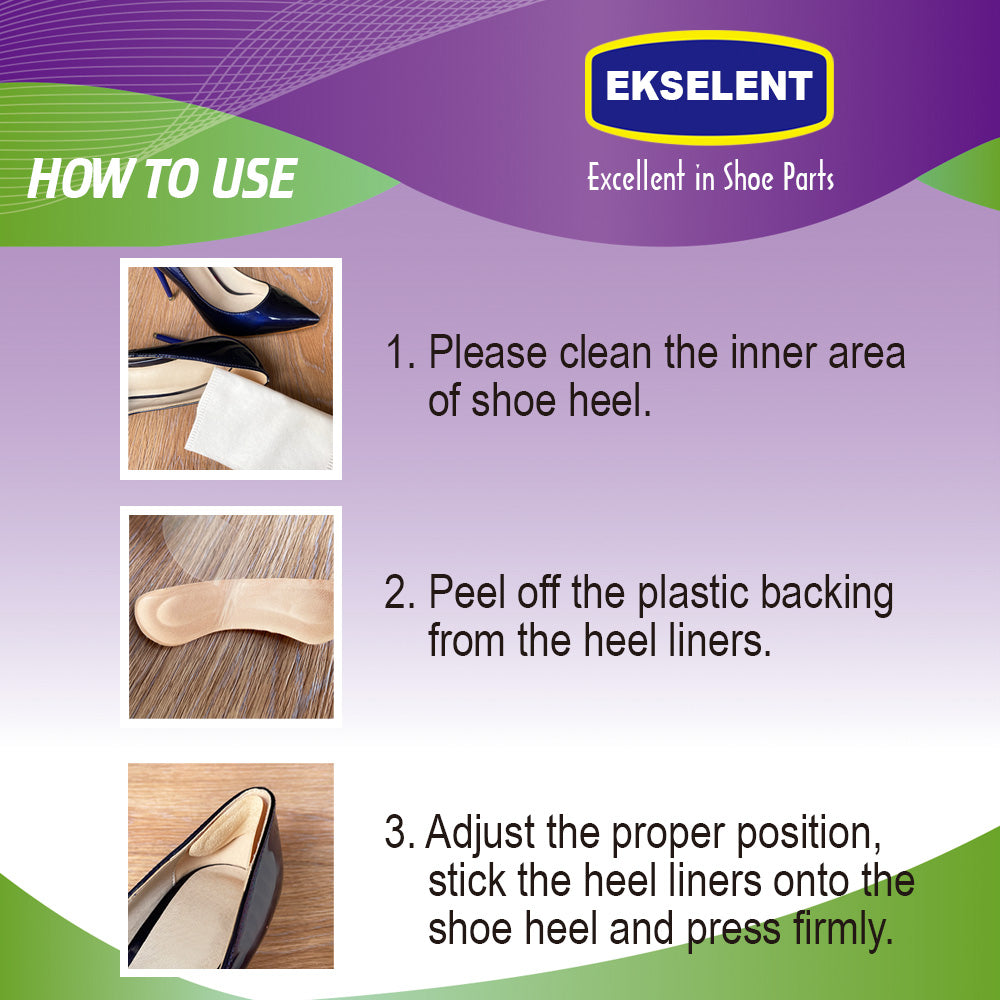 EKSELENT

Excellent in Shoe Parts

HOW TO USE

1. Please clean the inner area of shoe heel.

2. Peel off the plastic backing from the heel liners.

3. Adjust the proper position, stick the heel liners onto the shoe heel and press firmly.